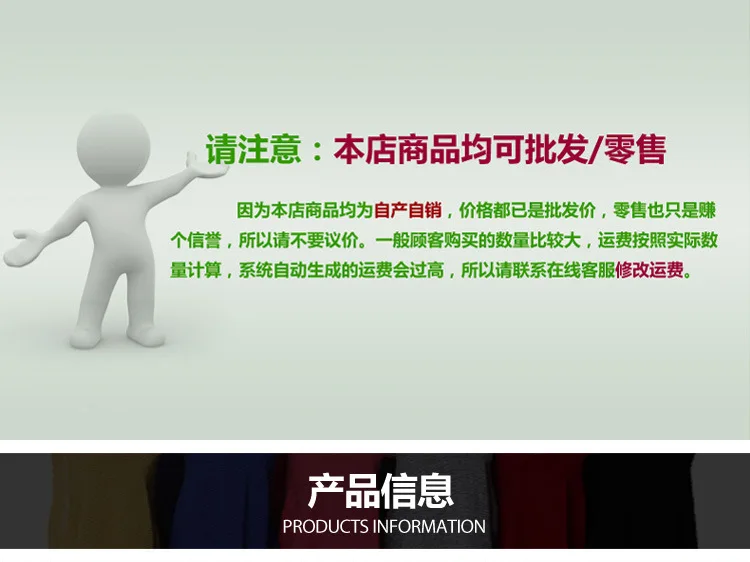 请注意：本店商品均可批发/零售

因为本店商品均为自产自销，价格都已是批发价，零售也只是赚个信誉，所以请不要议价。一般顾客购买的数量比较大，运费按照实际数量计算，系统自动生成的运费会过高，所以请联系在线客服修改运费。

产品信息
PRODUCTS INFORMATION